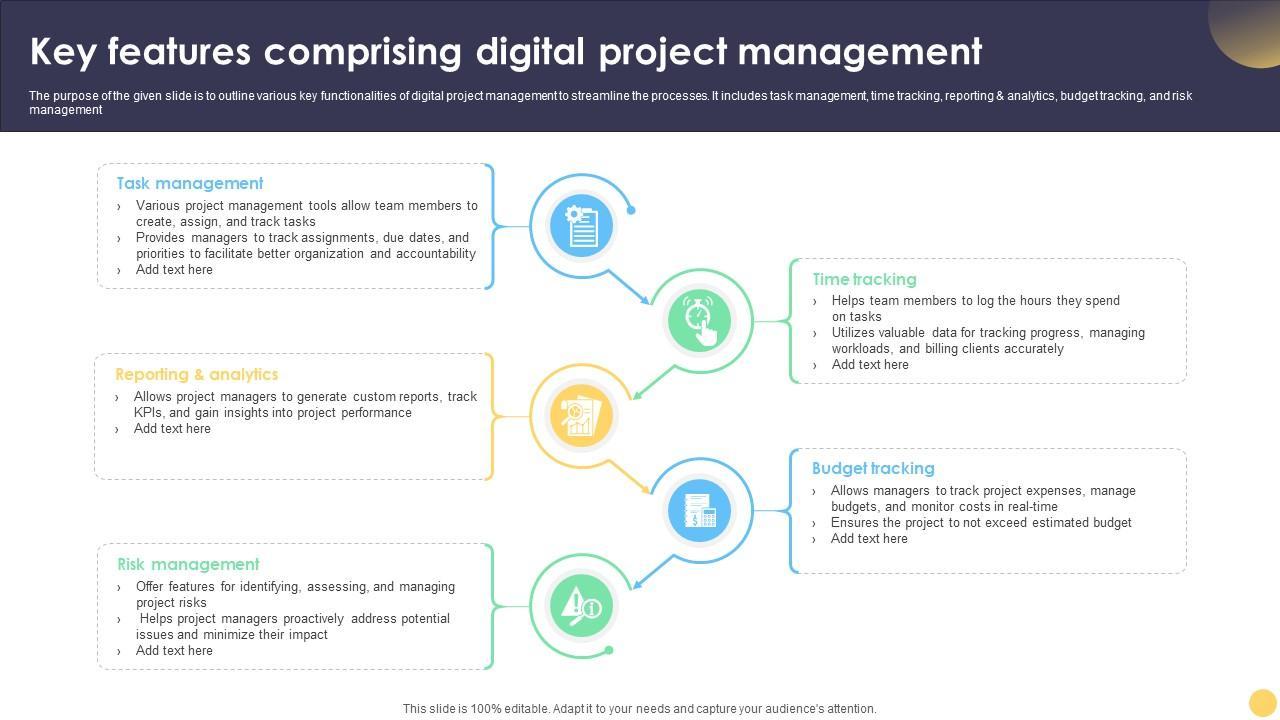 Key features comprising digital project management

The purpose of the given slide is to outline various key functionalities of digital project management to streamline the processes. It includes task management, time tracking, reporting & analytics, budget tracking, and risk management

Task management
› Various project management tools allow team members to create, assign, and track tasks
› Provides managers to track assignments, due dates, and priorities to facilitate better organization and accountability
› Add text here

Time tracking
› Helps team members to log the hours they spend on tasks
› Utilizes valuable data for tracking progress, managing workloads, and billing clients accurately
› Add text here

Reporting & analytics
› Allows project managers to generate custom reports, track KPIs, and gain insights into project performance
› Add text here

Budget tracking
› Allows managers to track project expenses, manage budgets, and monitor costs in real-time
› Ensures the project to not exceed estimated budget
› Add text here

Risk management
› Offer features for identifying, assessing, and managing project risks
› Helps project managers proactively address potential issues and minimize their impact
› Add text here

This slide is 100% editable. Adapt it to your needs and capture your audience's attention.